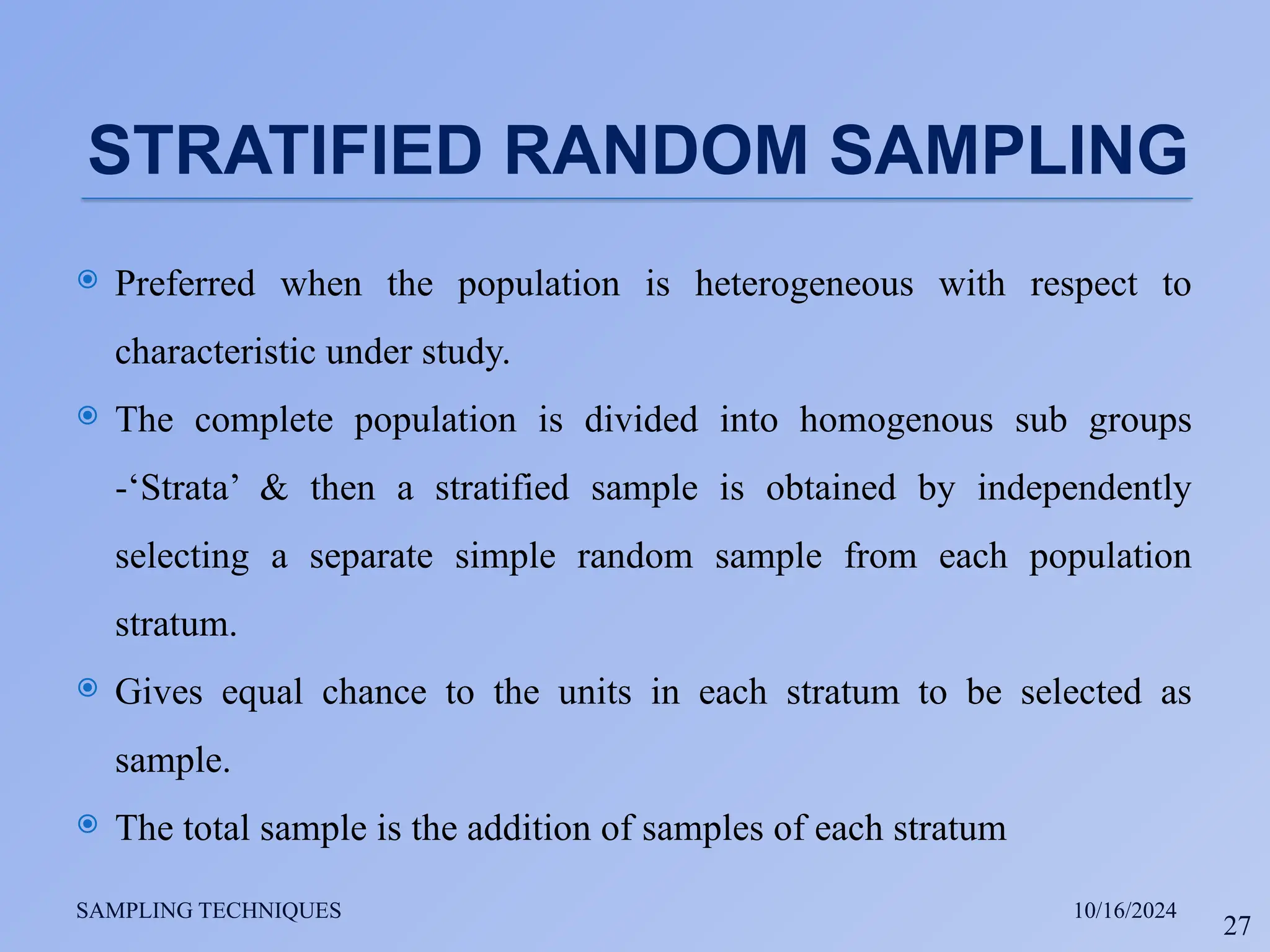 STRATIFIED RANDOM SAMPLING

Preferred when the population is heterogeneous with respect to characteristic under study.

The complete population is divided into homogenous sub groups -‘Strata’ & then a stratified sample is obtained by independently selecting a separate simple random sample from each population stratum.

Gives equal chance to the units in each stratum to be selected as sample.

The total sample is the addition of samples of each stratum

SAMPLING TECHNIQUES

10/16/2024

27